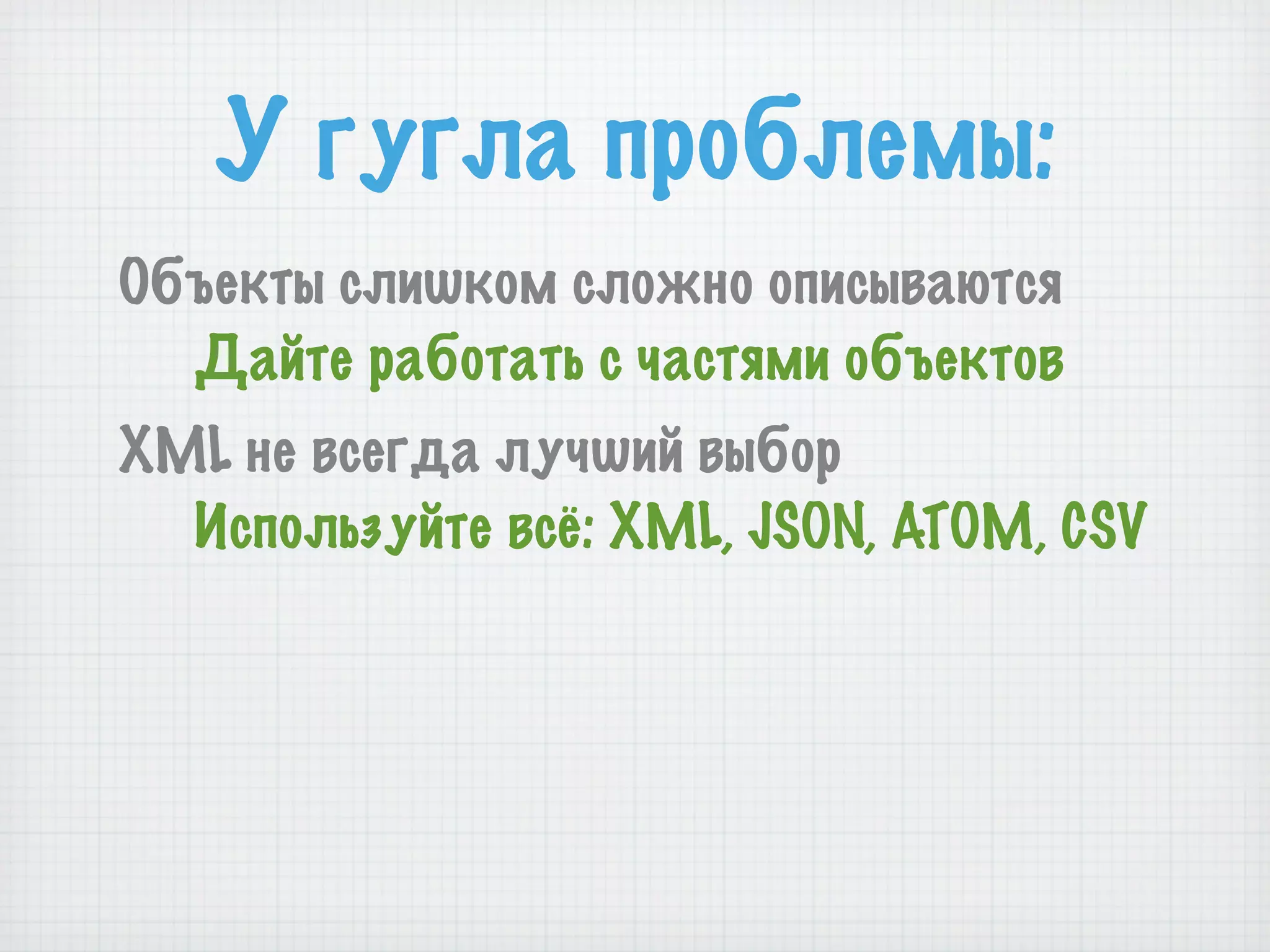 У гугла проблемы:

Объекты слишком сложно описываются

Дайте работать с частями объектов

XML не всегда лучший выбор

Используйте всё: XML, JSON, ATOM, CSV